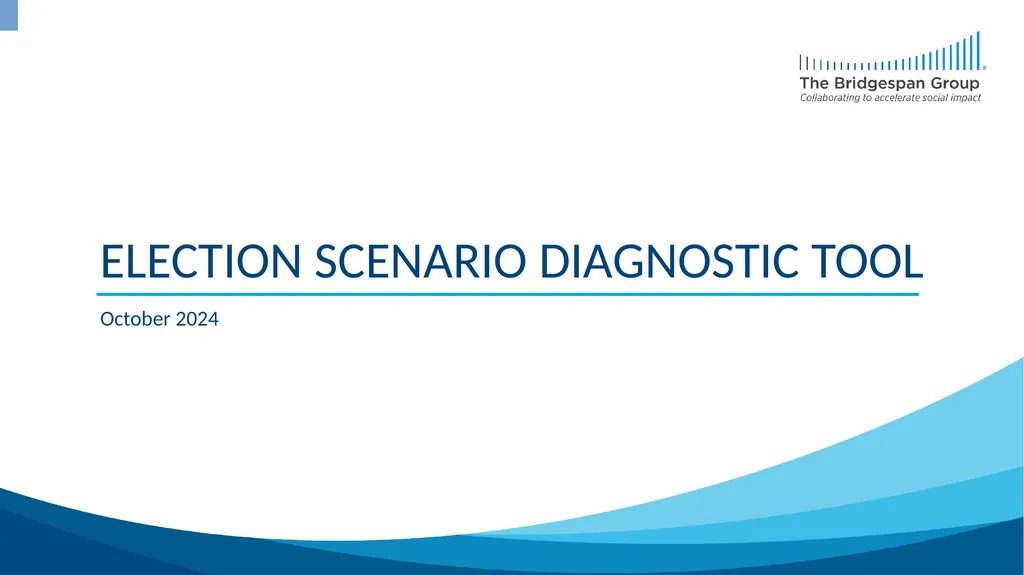 The Bridgespan Group®
Collaborating to accelerate social impact

ELECTION SCENARIO DIAGNOSTIC TOOL

October 2024